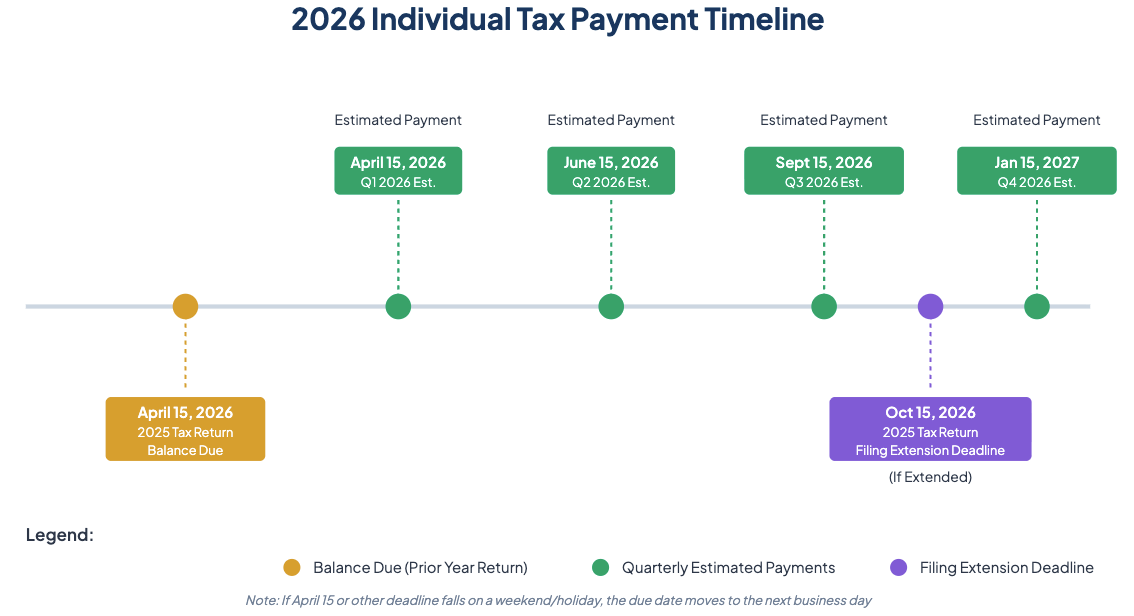 2026 Individual Tax Payment Timeline

Estimated Payment

April 15, 2026
Q1 2026 Est.

Estimated Payment

June 15, 2026
Q2 2026 Est.

Estimated Payment

Sept 15, 2026
Q3 2026 Est.

Estimated Payment

Jan 15, 2027
Q4 2026 Est.

April 15, 2026
2025 Tax Return
Balance Due

Oct 15, 2026
2025 Tax Return
Filing Extension Deadline

(If Extended)

Legend:

Balance Due (Prior Year Return)

Quarterly Estimated Payments

Filing Extension Deadline

Note: If April 15 or other deadline falls on a weekend/holiday, the due date moves to the next business day